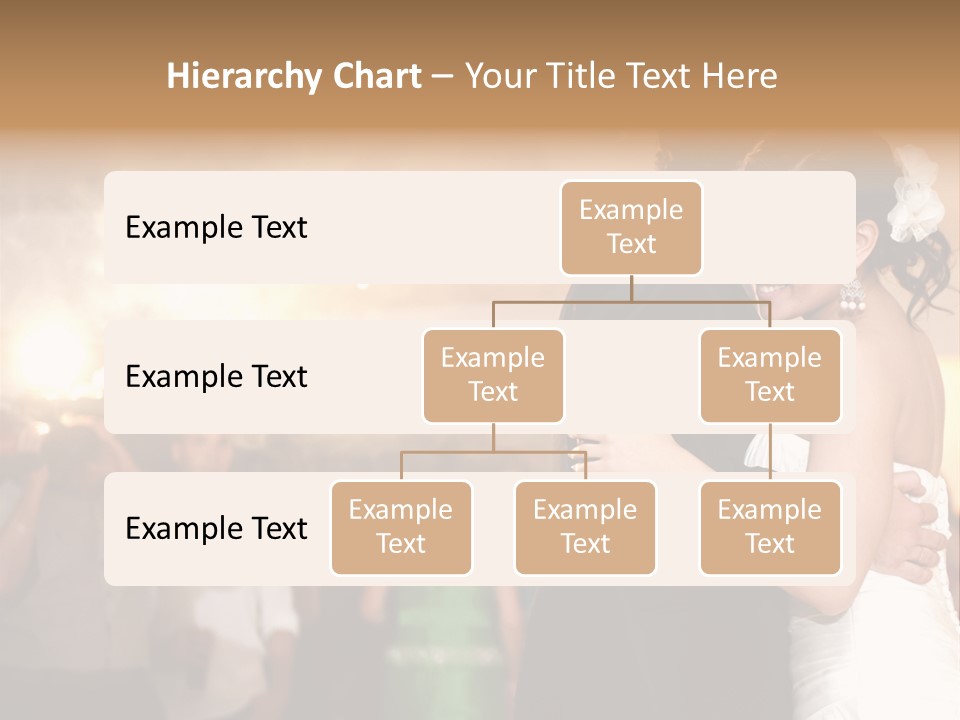 Hierarchy Chart – Your Title Text Here

Example Text

Example Text

Example Text

Example Text

Example Text

Example Text

Example Text

Example Text

Example Text